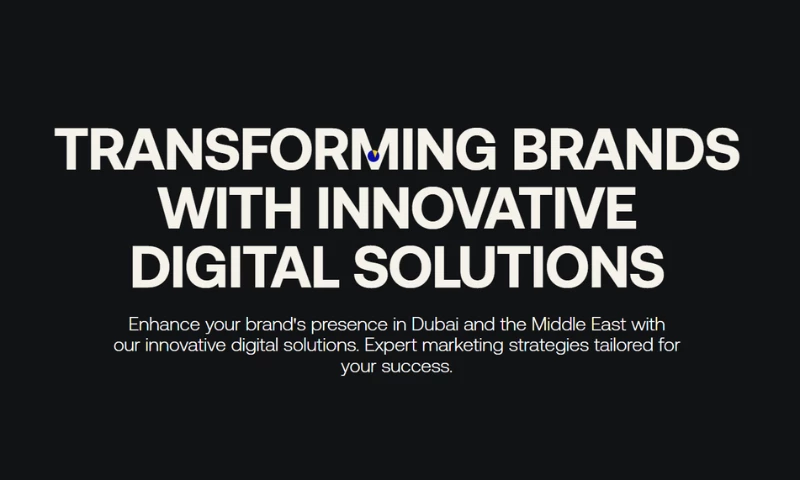 TRANSFORMING BRANDS WITH INNOVATIVE DIGITAL SOLUTIONS

Enhance your brand's presence in Dubai and the Middle East with our innovative digital solutions. Expert marketing strategies tailored for your success.